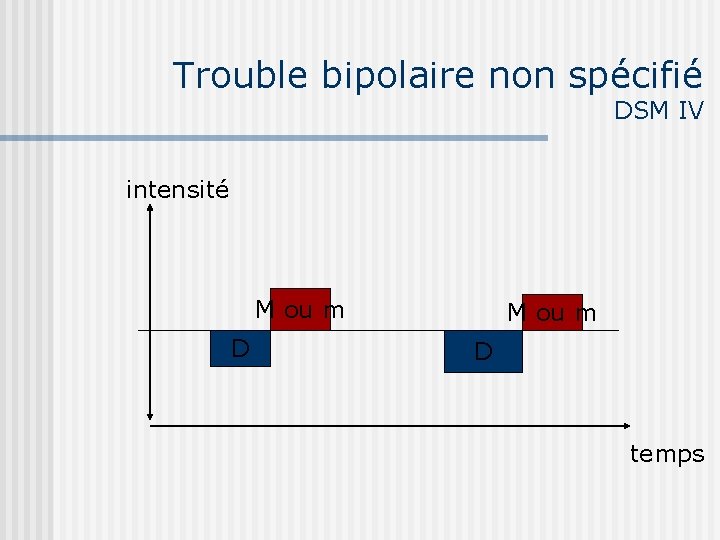 Trouble bipolaire non spécifié
DSM IV

intensité

M ou m

D

M ou m

D

temps